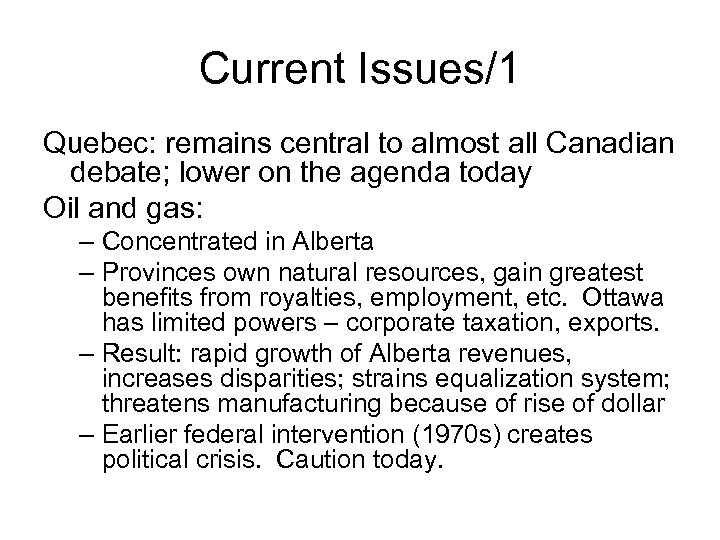 Current Issues/1

Quebec: remains central to almost all Canadian debate; lower on the agenda today

Oil and gas:

– Concentrated in Alberta
– Provinces own natural resources, gain greatest benefits from royalties, employment, etc. Ottawa has limited powers – corporate taxation, exports.
– Result: rapid growth of Alberta revenues, increases disparities; strains equalization system; threatens manufacturing because of rise of dollar
– Earlier federal intervention (1970s) creates political crisis. Caution today.